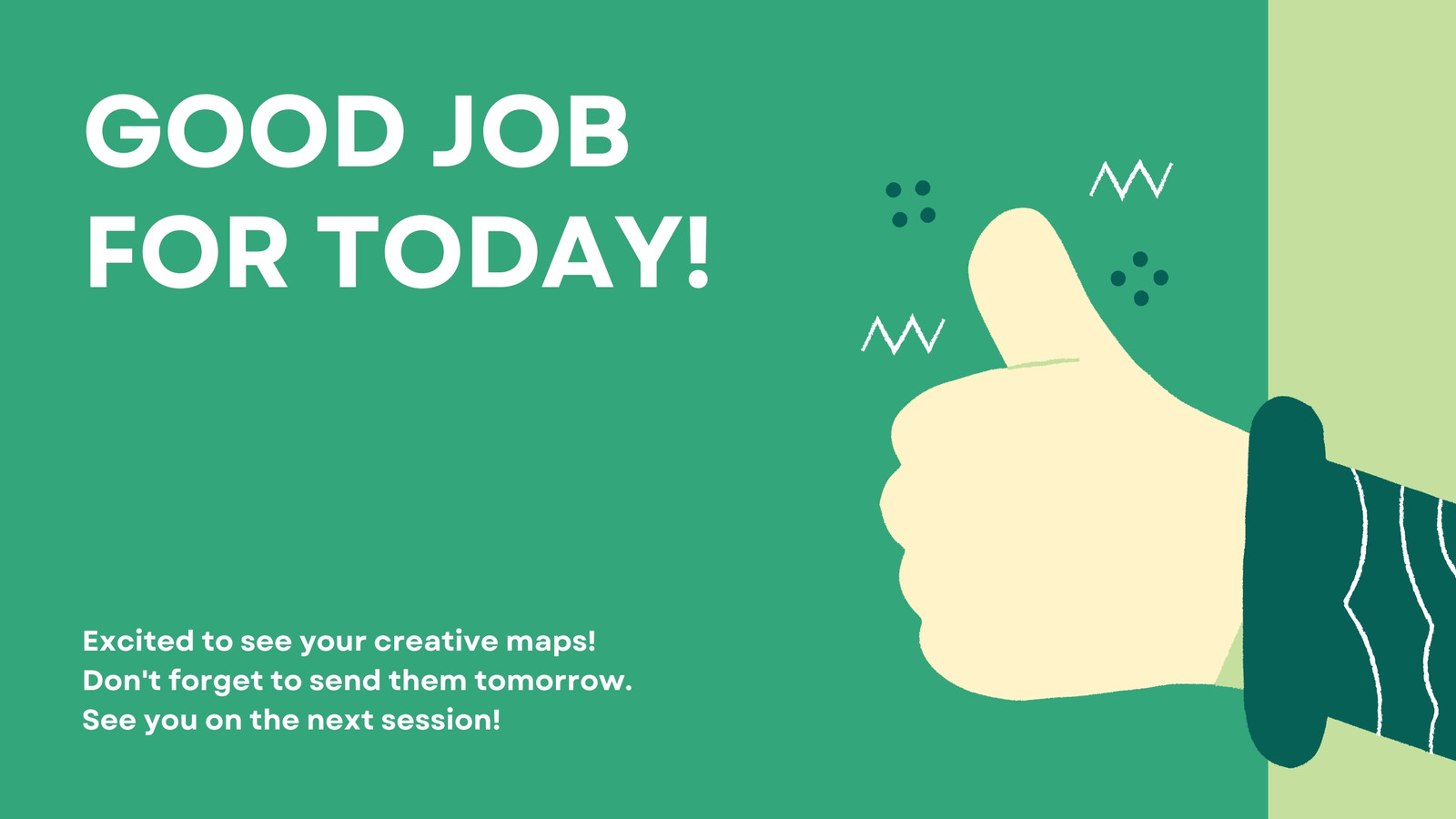 GOOD JOB FOR TODAY!

Excited to see your creative maps!
Don't forget to send them tomorrow.
See you on the next session!